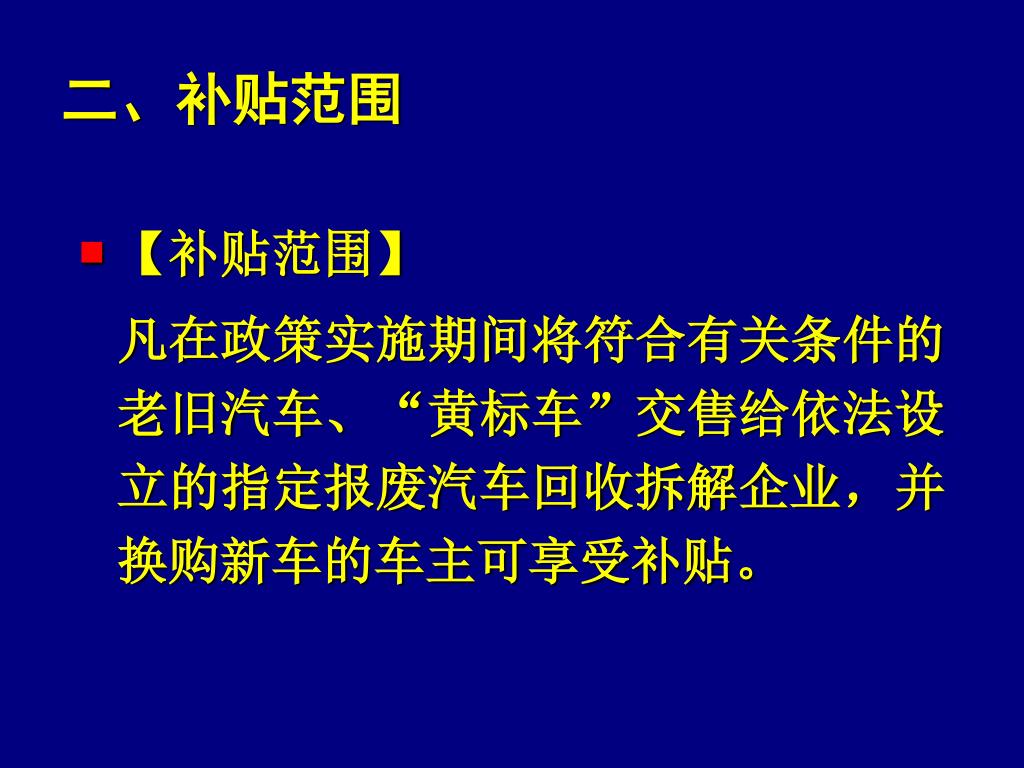 二、补贴范围

【补贴范围】

凡在政策实施期间将符合有关条件的老旧汽车、“黄标车”交售给依法设立的指定报废汽车回收拆解企业，并换购新车的车主可享受补贴。